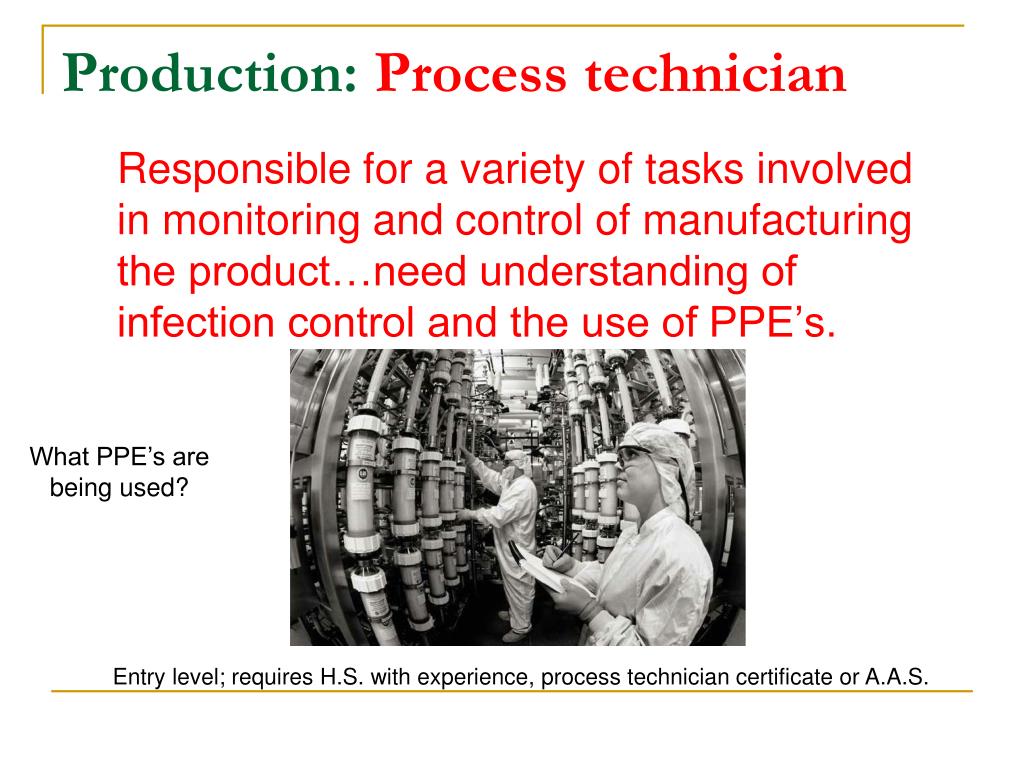 Production: Process technician

Responsible for a variety of tasks involved in monitoring and control of manufacturing the product…need understanding of infection control and the use of PPE’s.

What PPE’s are being used?

Entry level; requires H.S. with experience, process technician certificate or A.A.S.